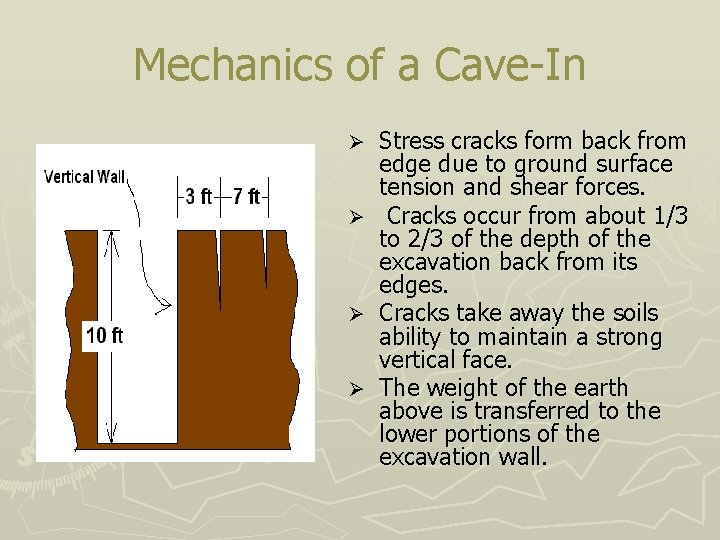 Mechanics of a Cave-In

Vertical Wall

3 ft 7 ft

10 ft

➢ Stress cracks form back from edge due to ground surface tension and shear forces.

➢ Cracks occur from about 1/3 to 2/3 of the depth of the excavation back from its edges.

➢ Cracks take away the soils ability to maintain a strong vertical face.

➢ The weight of the earth above is transferred to the lower portions of the excavation wall.